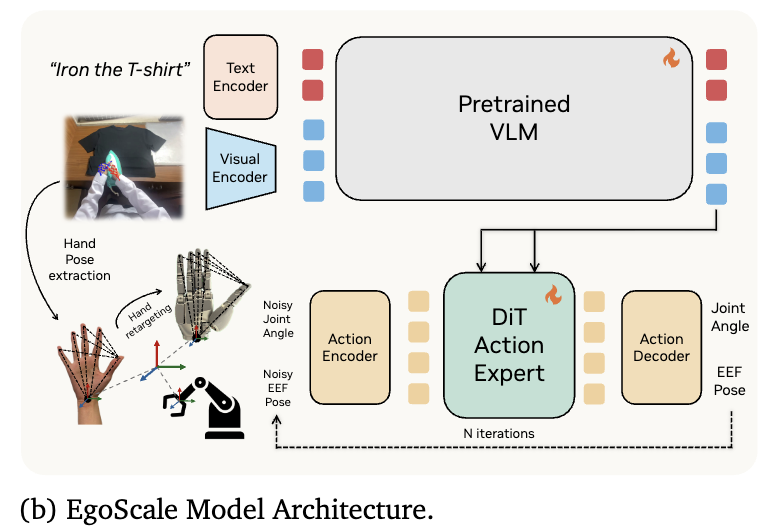 "Iron the T-shirt"

Text Encoder

Visual Encoder

Pretrained VLM

Hand Pose extraction

Hand retargeting

Noisy Joint Angle

Noisy EEF Pose

Action Encoder

DiT Action Expert

Action Decoder

Joint Angle

EEF Pose

N iterations

(b) EgoScale Model Architecture.